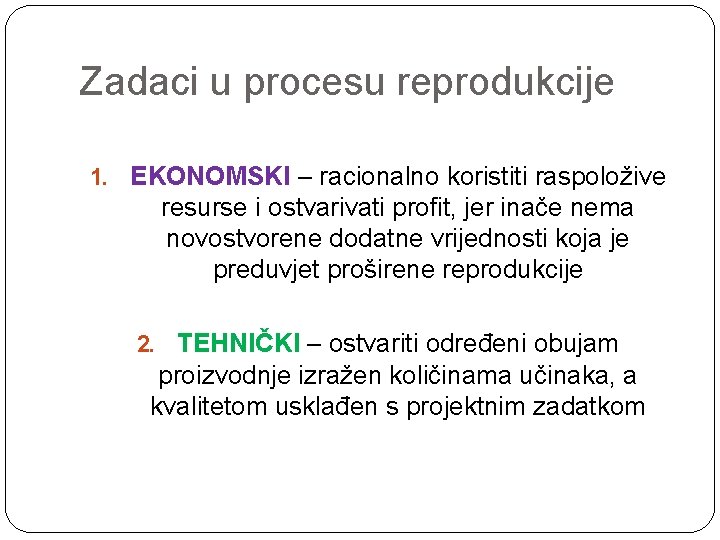 Zadaci u procesu reprodukcije

1. EKONOMSKI – racionalno koristiti raspoložive resurse i ostvarivati profit, jer inače nema novostvorene dodatne vrijednosti koja je preduvjet proširene reprodukcije

2. TEHNIČKI – ostvariti određeni obujam proizvodnje izražen količinama učinaka, a kvalitetom usklađen s projektnim zadatkom